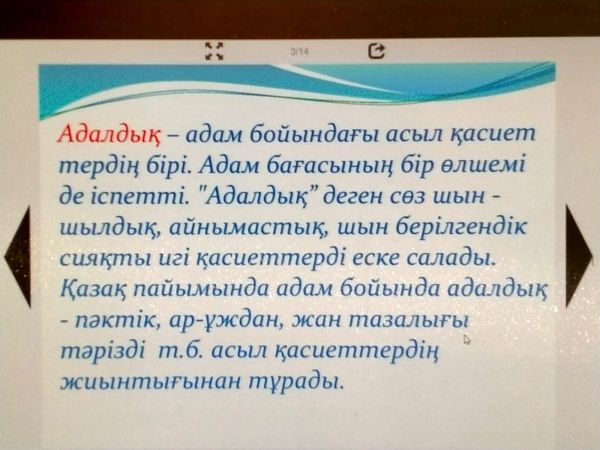 3/14

Адалдық – адам бойындағы асыл қасиет тердің бірі. Адам бағасының бір өлшемі де іспетті. "Адалдық" деген сөз шын - шылдық, айнымастық, шын берілгендік сияқты игі қасиеттерді еске салады. Қазақ пайымында адам бойында адалдық - пәктік, ар-ұждан, жан тазалығы тәрізді т.б. асыл қасиеттердің жиынтығынан тұрады.